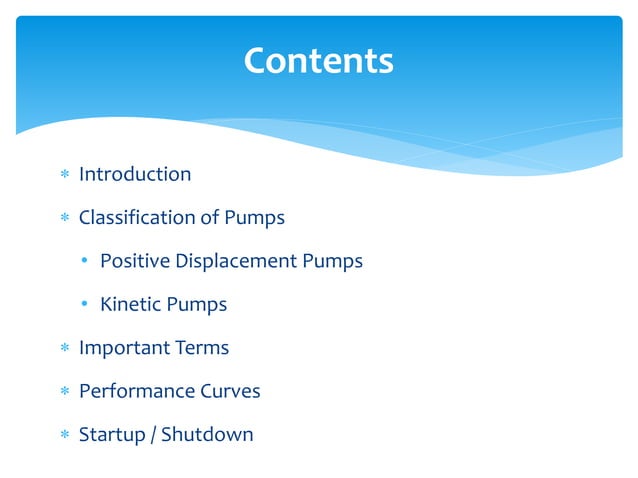 Contents

* Introduction
* Classification of Pumps
  • Positive Displacement Pumps
  • Kinetic Pumps
* Important Terms
* Performance Curves
* Startup / Shutdown